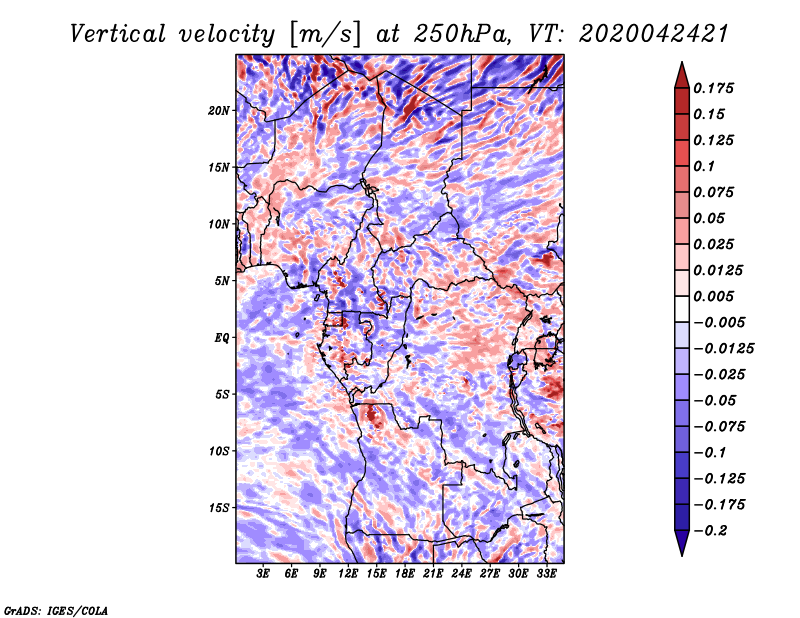 Vertical velocity [m/s] at 250hPa, VT: 2020042421

20N
15N
10N
5N
EQ
5S
10S
15S

3E 6E 9E 12E 15E 18E 21E 24E 27E 30E 33E

0.175
0.15
0.125
0.1
0.075
0.05
0.025
0.0125
0.005
−0.005
−0.0125
−0.025
−0.05
−0.075
−0.1
−0.125
−0.175
−0.2

GrADS: IGES/COLA